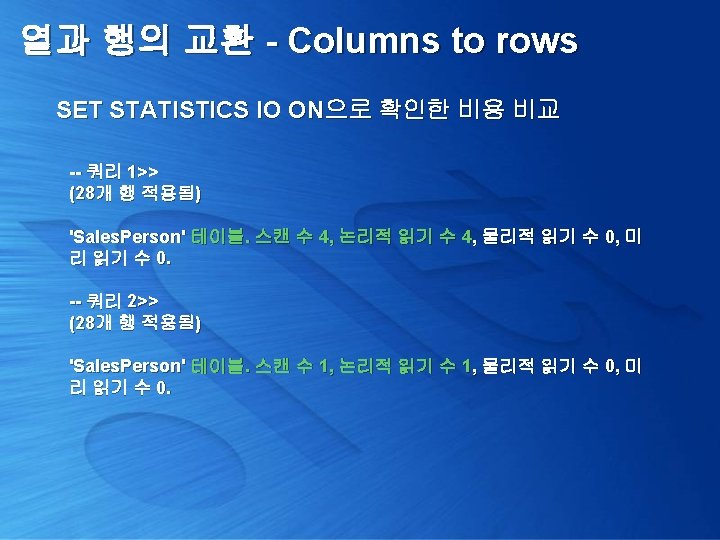 열과 행의 교환 - Columns to rows

SET STATISTICS IO ON으로 확인한 비용 비교

-- 쿼리 1>>
(28개 행 적용됨)

'SalesPerson' 테이블. 스캔 수 4, 논리적 읽기 수 4, 물리적 읽기 수 0, 미리 읽기 수 0.

-- 쿼리 2>>
(28개 행 적용됨)

'SalesPerson' 테이블. 스캔 수 1, 논리적 읽기 수 1, 물리적 읽기 수 0, 미리 읽기 수 0.